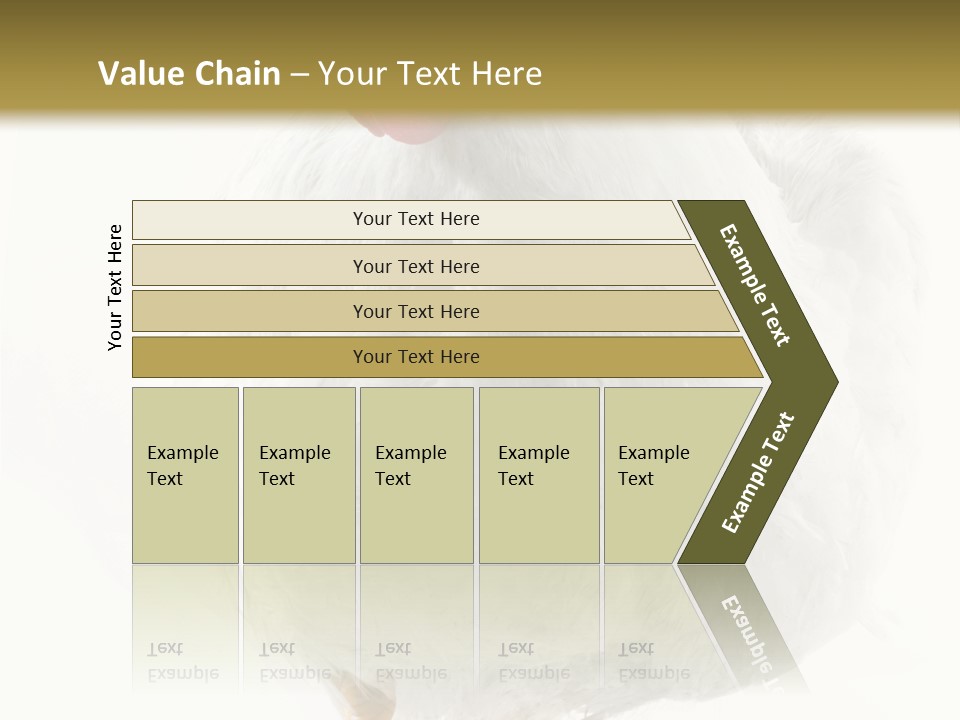 Value Chain – Your Text Here

Your Text Here

Your Text Here

Your Text Here

Your Text Here

Your Text Here

Example Text

Example Text

Example Text

Example Text

Example Text

Example Text

Example Text